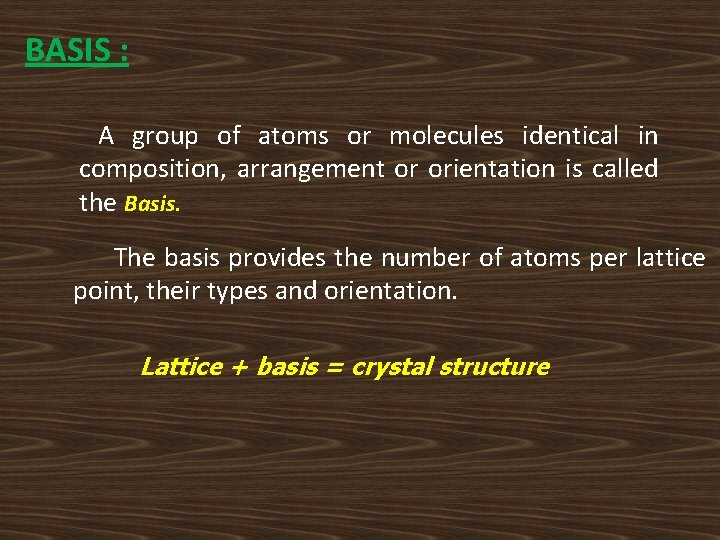 BASIS :

A group of atoms or molecules identical in composition, arrangement or orientation is called the Basis.

The basis provides the number of atoms per lattice point, their types and orientation.

Lattice + basis = crystal structure